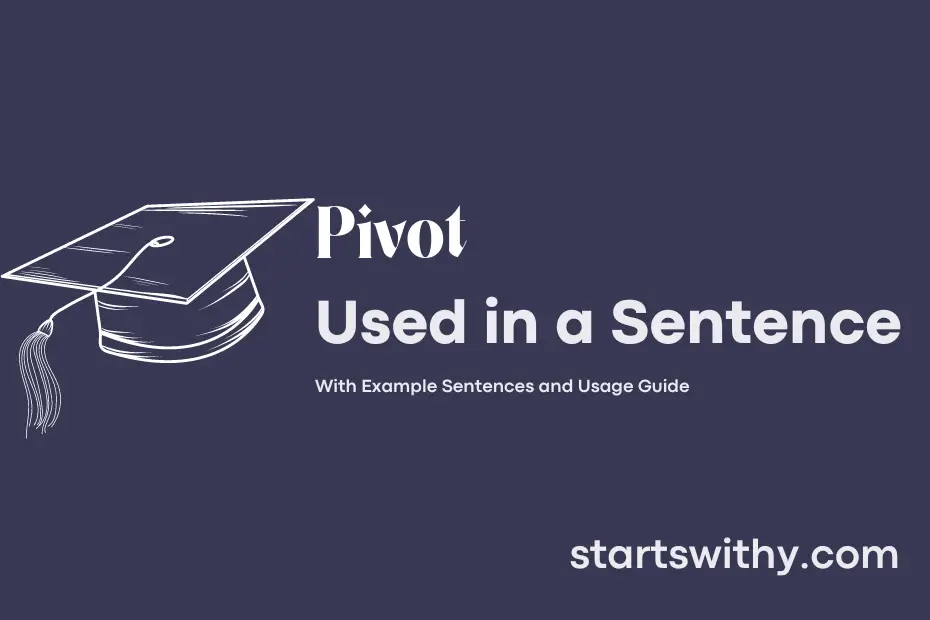 Pivot

Used in a Sentence

With Example Sentences and Usage Guide

startswithy.com